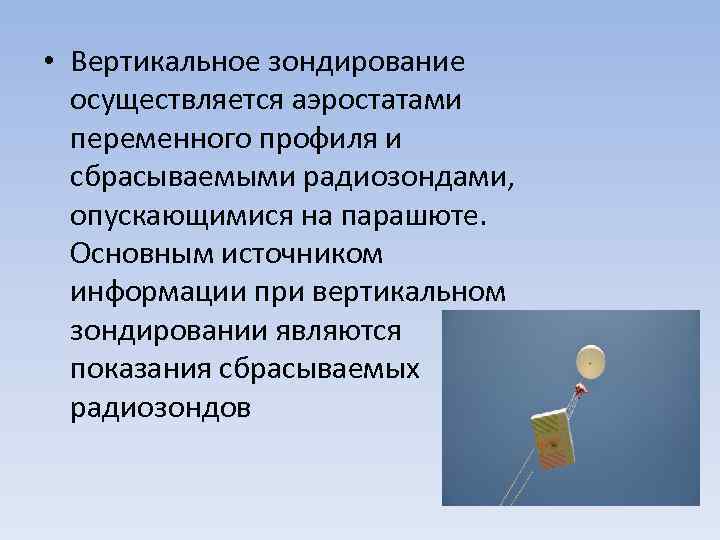 • Вертикальное зондирование осуществляется аэростатами переменного профиля и сбрасываемыми радиозондами, опускающимися на парашюте. Основным источником информации при вертикальном зондировании являются показания сбрасываемых радиозондов